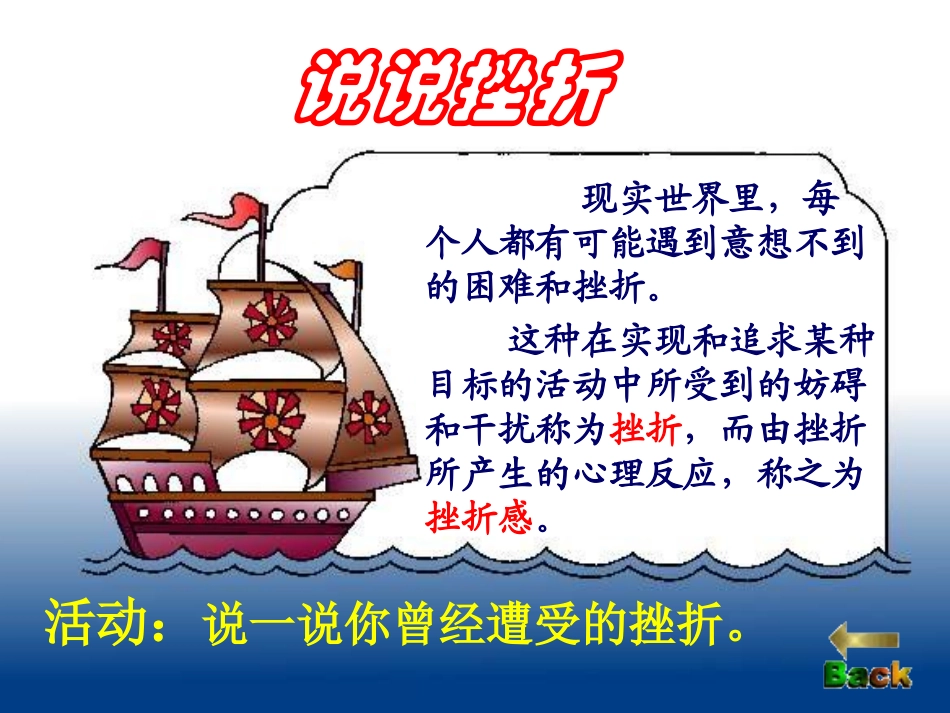 说说挫折

现实世界里，每个人都有可能遇到意想不到的困难和挫折。

这种在实现和追求某种目标的活动中所受到的妨碍和干扰称为挫折，而由挫折所产生的心理反应，称之为挫折感。

活动：说一说你曾经遭受的挫折。

Back